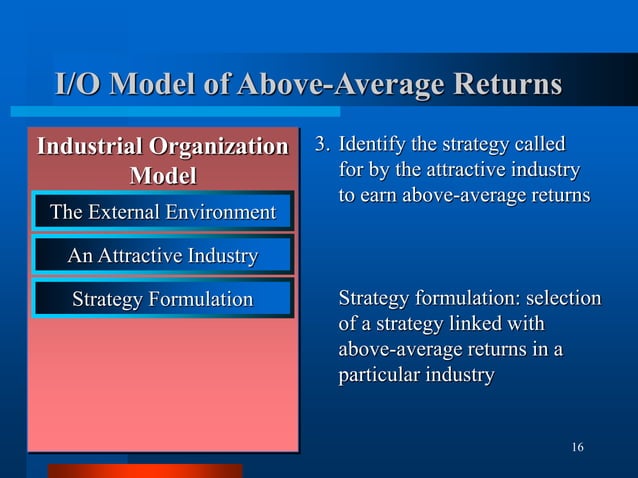 I/O Model of Above-Average Returns

Industrial Organization Model

The External Environment

An Attractive Industry

Strategy Formulation

3. Identify the strategy called for by the attractive industry to earn above-average returns

Strategy formulation: selection of a strategy linked with above-average returns in a particular industry

16